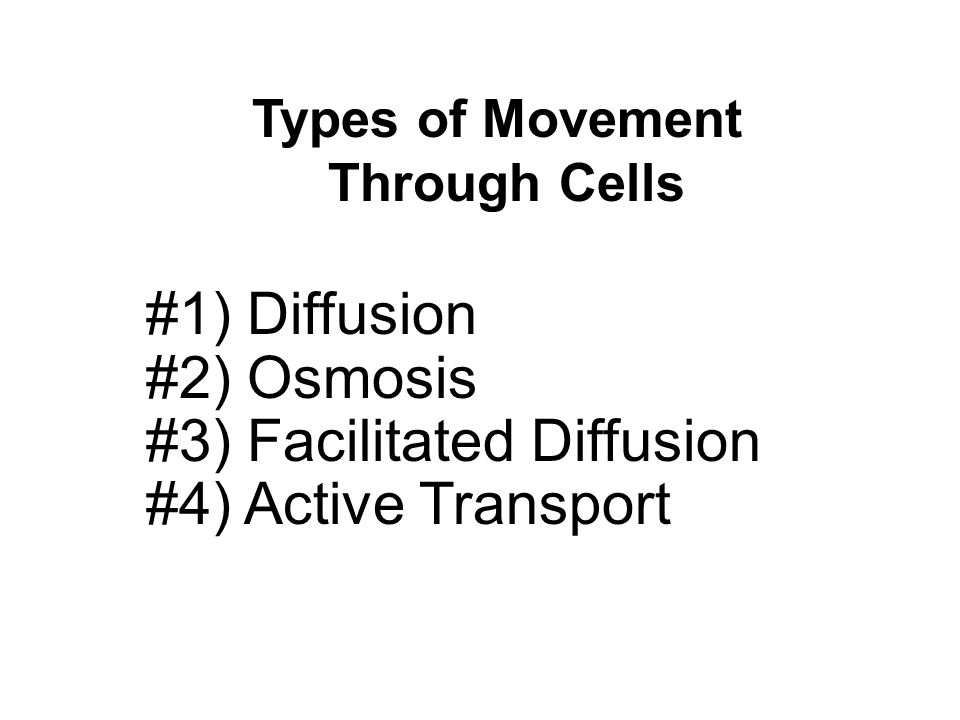 Types of Movement
Through Cells

#1) Diffusion
#2) Osmosis
#3) Facilitated Diffusion
#4) Active Transport